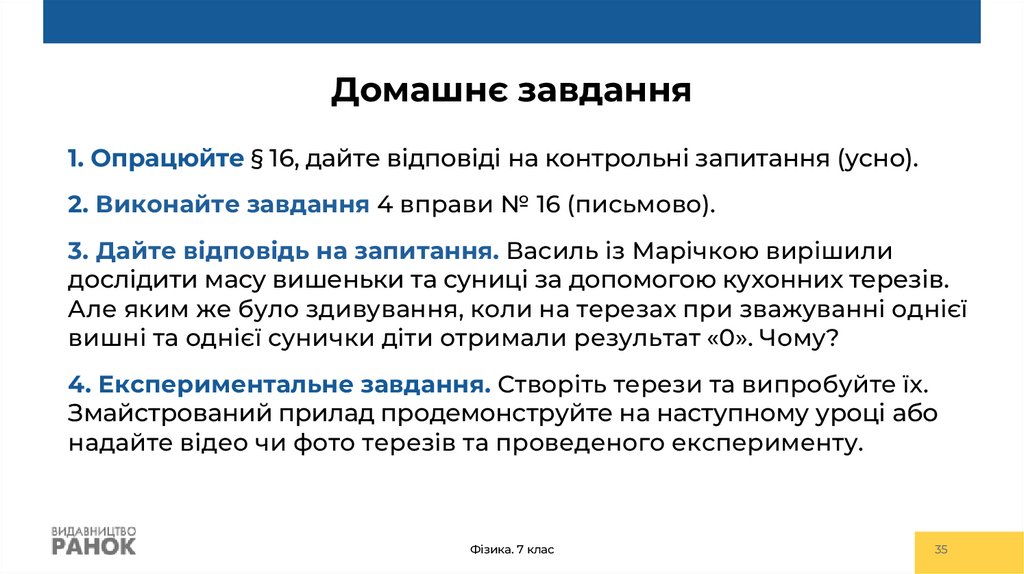 Домашнє завдання

1. Опрацюйте § 16, дайте відповіді на контрольні запитання (усно).

2. Виконайте завдання 4 вправи № 16 (письмово).

3. Дайте відповідь на запитання. Василь із Марічкою вирішили дослідити масу вишеньки та суниці за допомогою кухонних терезів. Але яким же було здивування, коли на терезах при зважуванні однієї вишні та однієї сунички діти отримали результат «0». Чому?

4. Експериментальне завдання. Створіть терези та випробуйте їх. Змайстрований прилад продемонструйте на наступному уроці або надайте відео чи фото терезів та проведеного експерименту.

ВИДАВНИЦТВО РАНОК

Фізика. 7 клас

35